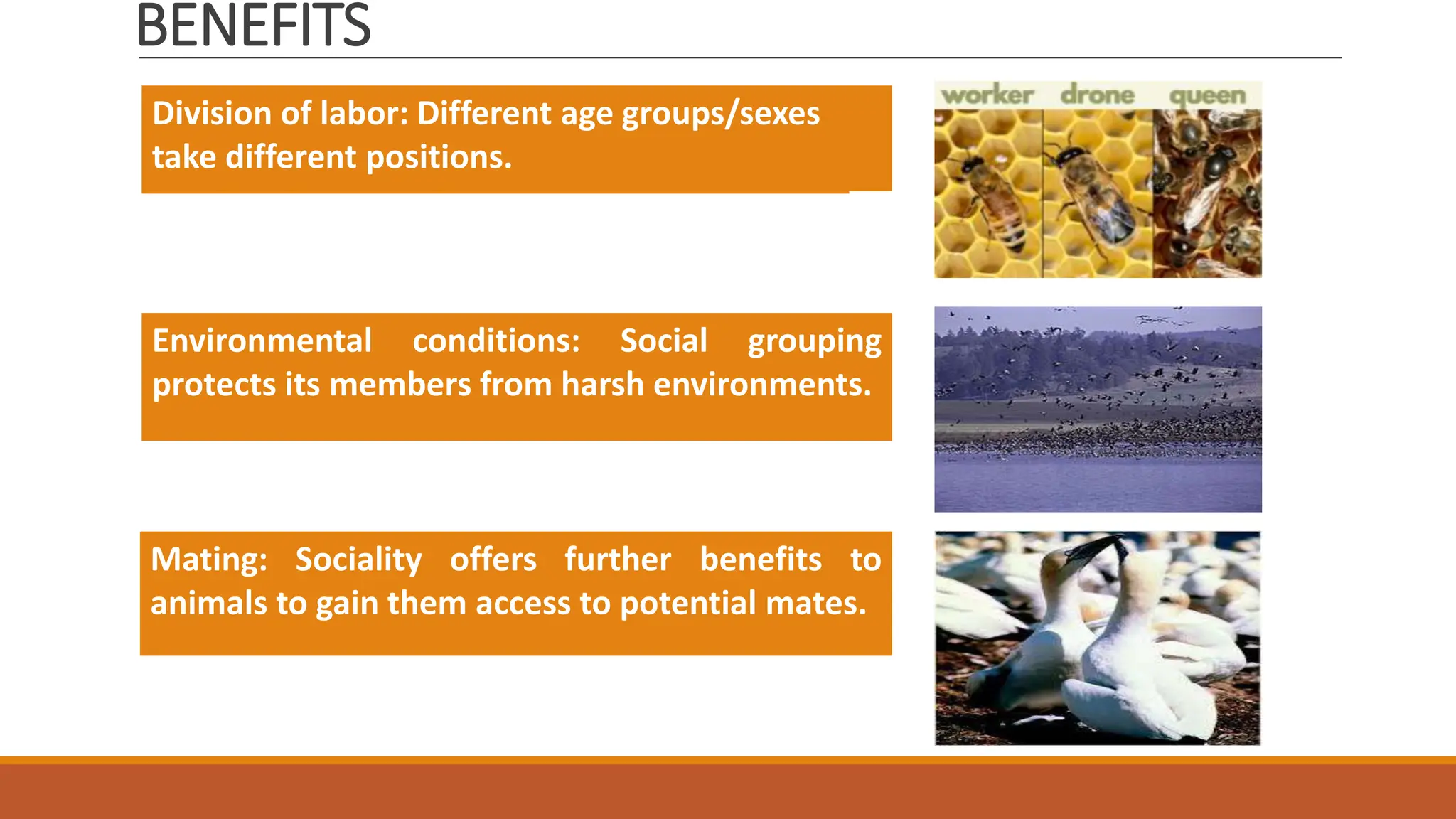 BENEFITS

Division of labor: Different age groups/sexes take different positions.

worker drone queen

Environmental conditions: Social grouping protects its members from harsh environments.

Mating: Sociality offers further benefits to animals to gain them access to potential mates.